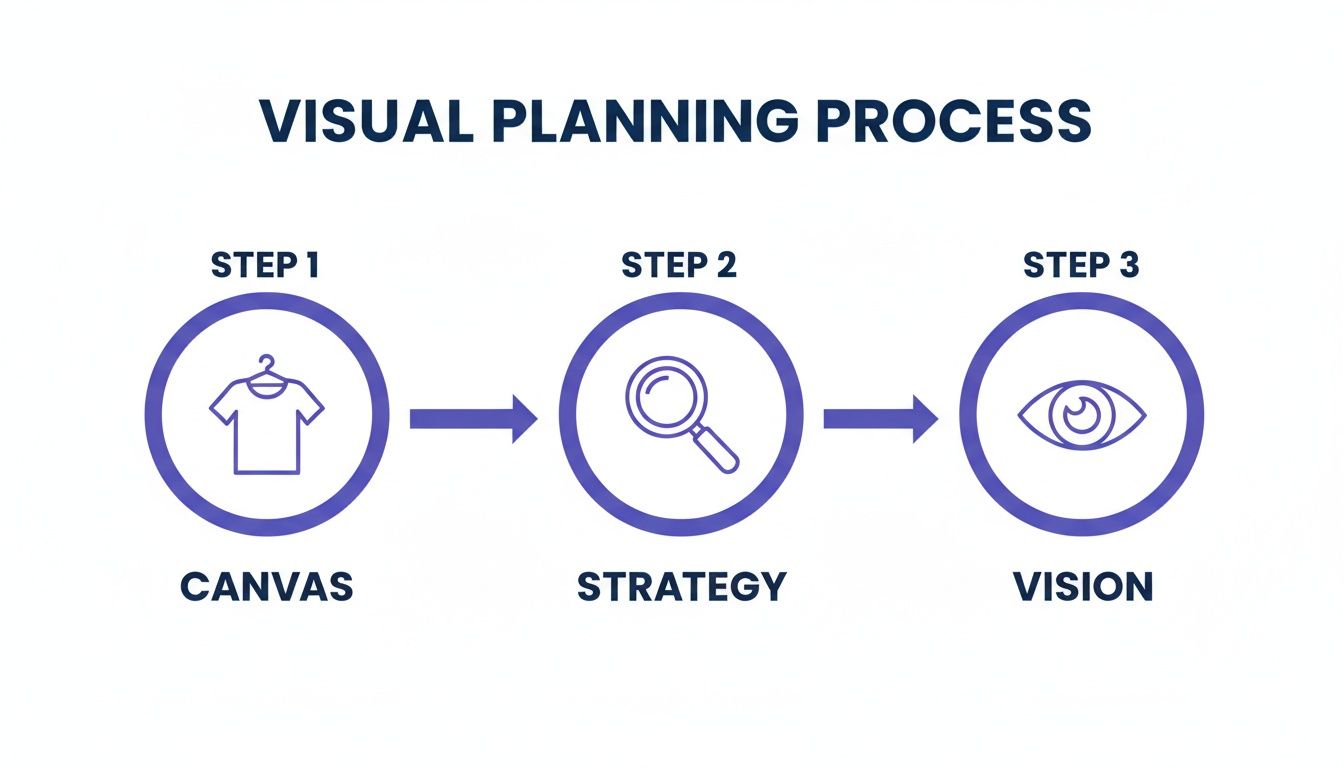 VISUAL PLANNING PROCESS

STEP 1

CANVAS

STEP 2

STRATEGY

STEP 3

VISION